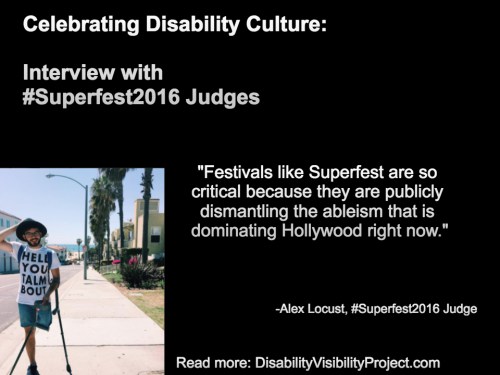 Celebrating Disability Culture:

Interview with
#Superfest2016 Judges

HELL YOU TALM BOUT

"Festivals like Superfest are so critical because they are publicly dismantling the ableism that is dominating Hollywood right now."

-Alex Locust, #Superfest2016 Judge

Read more: DisabilityVisibilityProject.com